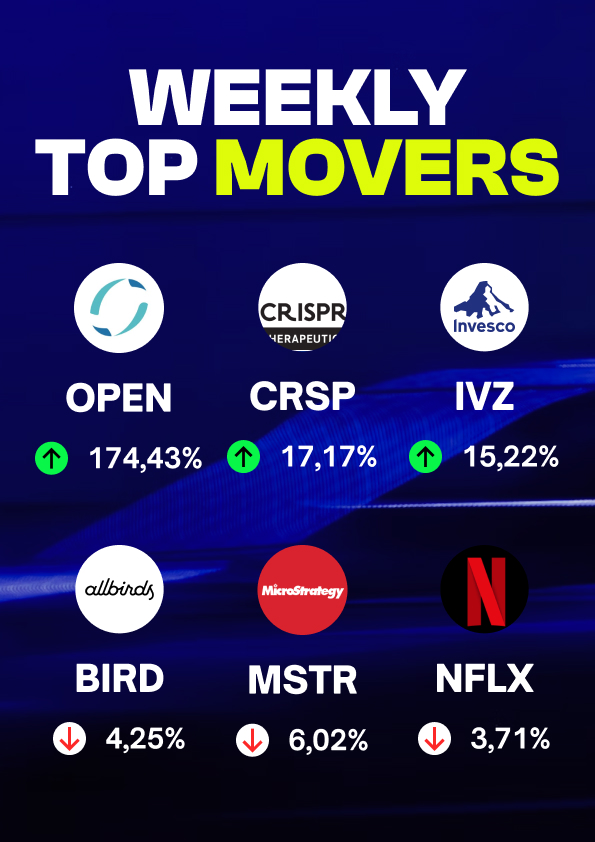 WEEKLY TOP MOVERS

CRISPR
HERAPEUTIC

Invesco

OPEN
174,43%

CRSP
17,17%

IVZ
15,22%

allbirds

MicroStrategy

N

BIRD
4,25%

MSTR
6,02%

NFLX
3,71%